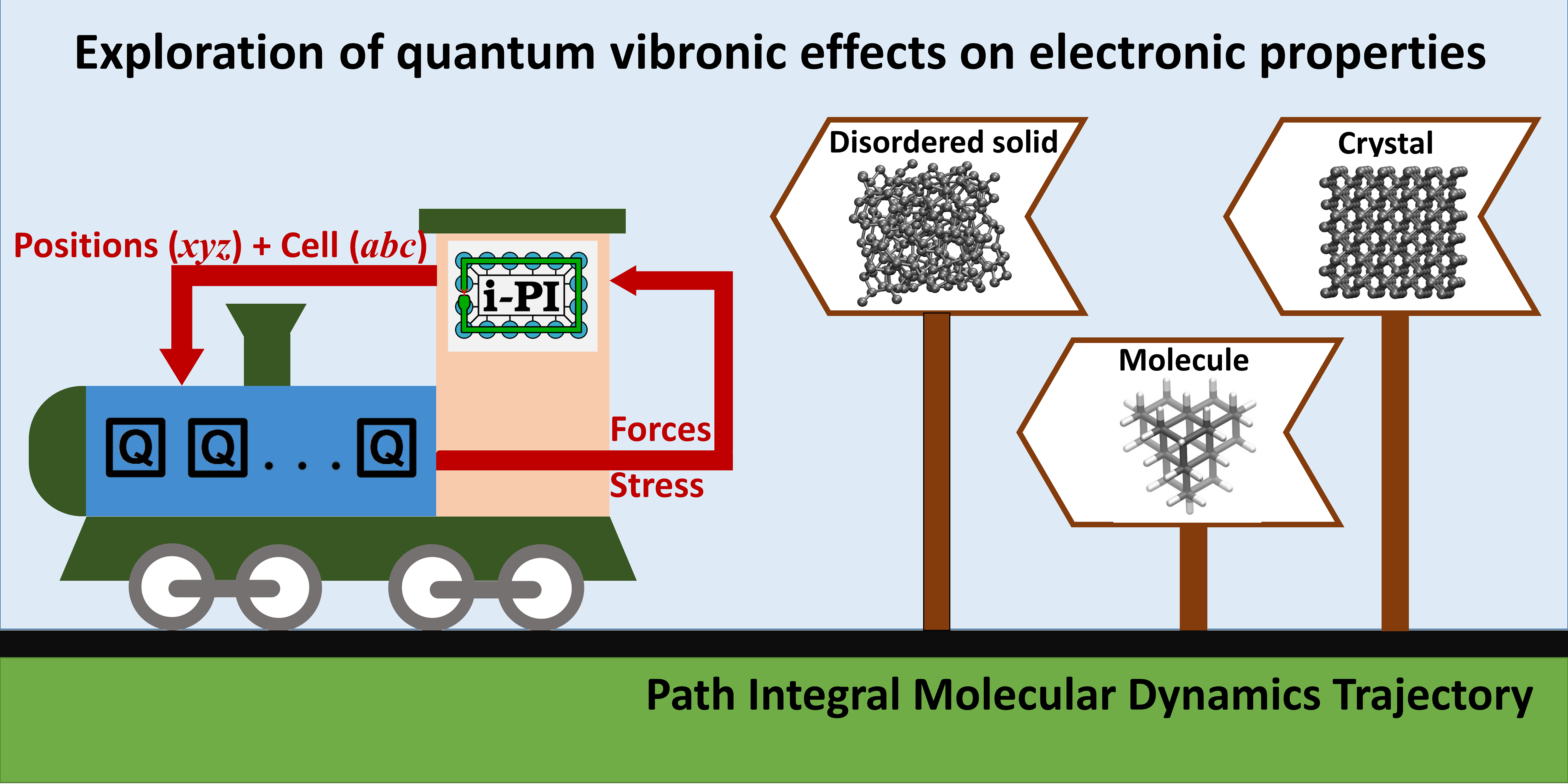 Exploration of quantum vibronic effects on electronic properties

Positions ($xyz$) + Cell ($abc$)

i-PI

Q Q . . . Q

Forces

Stress

Disordered solid

Crystal

Molecule

Path Integral Molecular Dynamics Trajectory